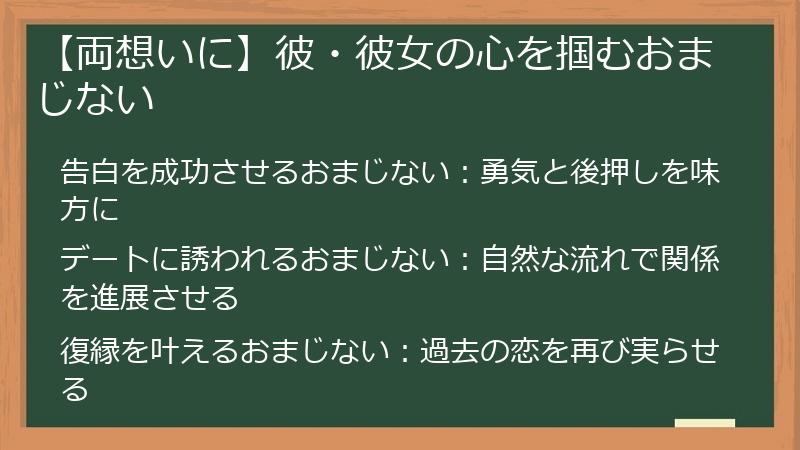 【両想いに】彼・彼女の心を掴むおまじない

告白を成功させるおまじない：勇気と後押しを味方に

デートに誘われるおまじない：自然な流れで関係を進展させる

復縁を叶えるおまじない：過去の恋を再び実らせる